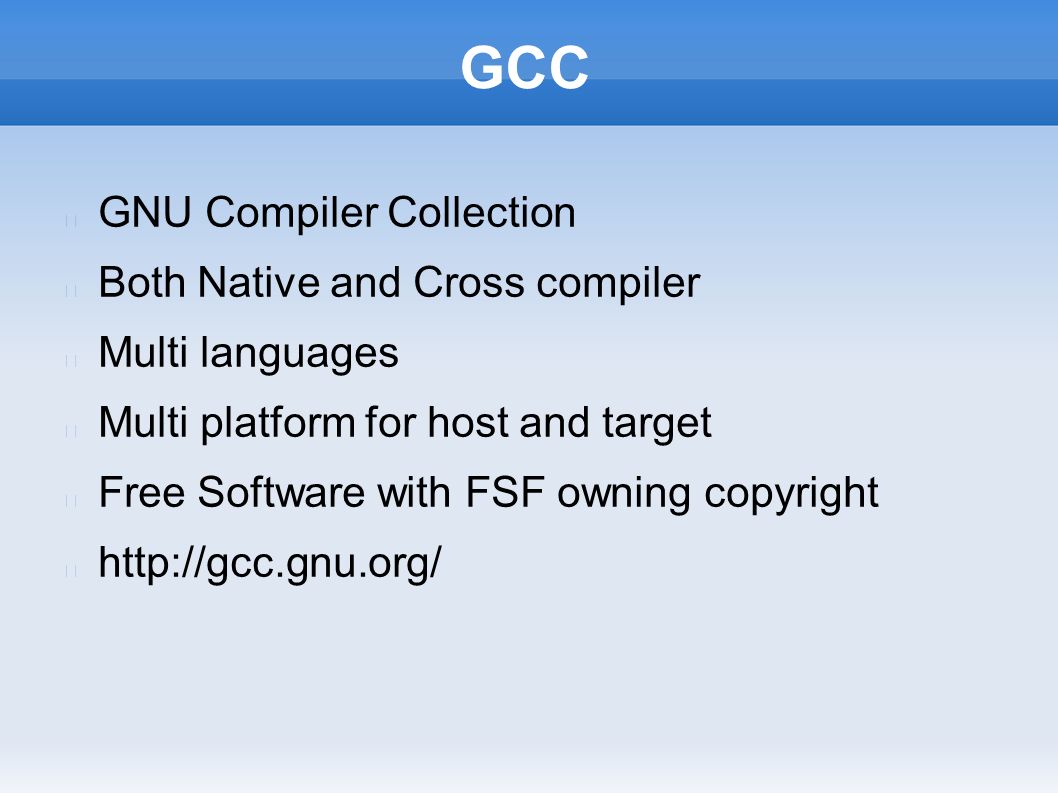 GCC

GNU Compiler Collection

Both Native and Cross compiler

Multi languages

Multi platform for host and target

Free Software with FSF owning copyright

http://gcc.gnu.org/